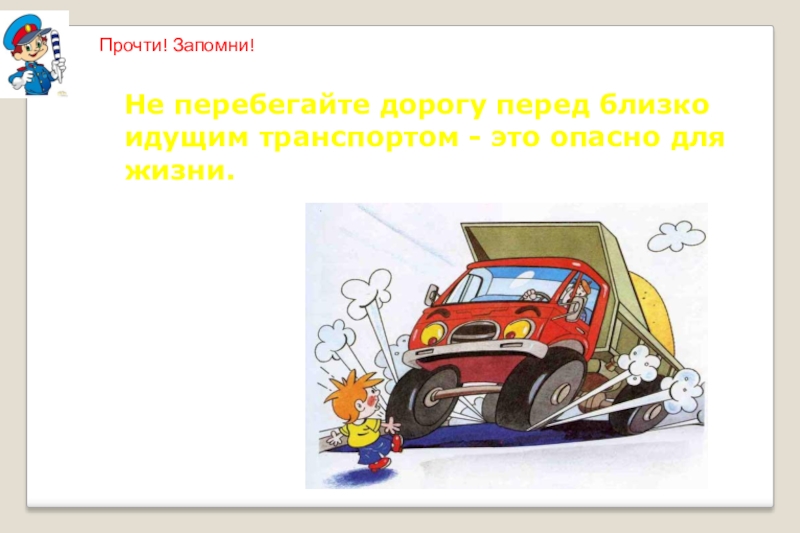 Прочти! Запомни!

Не перебегайте дорогу перед близко идущим транспортом - это опасно для жизни.